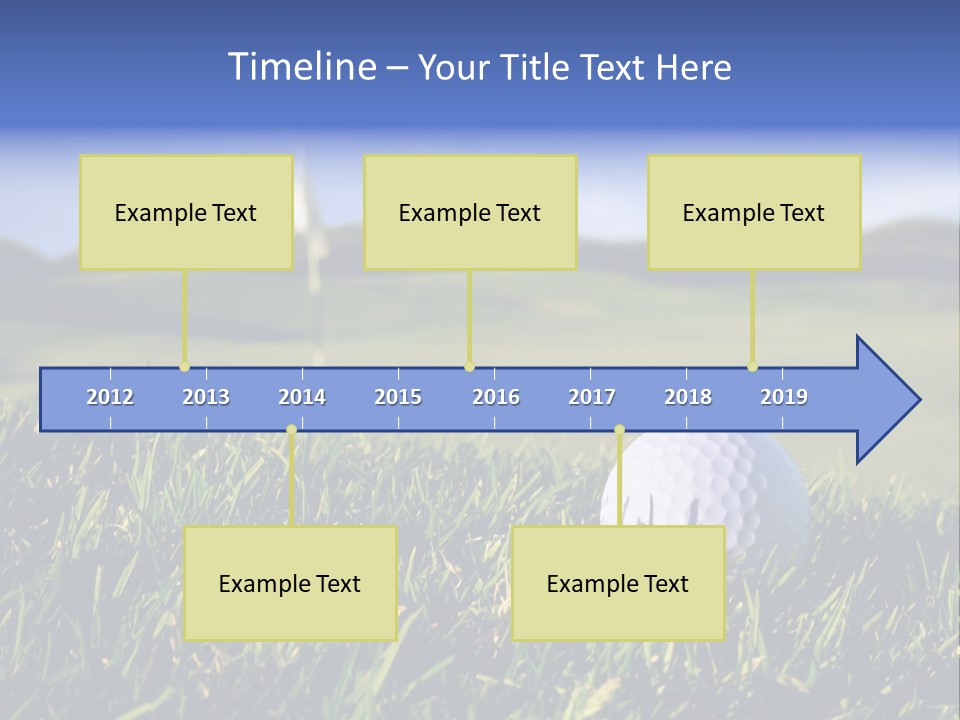 Timeline – Your Title Text Here

Example Text

Example Text

Example Text

2012 2013 2014 2015 2016 2017 2018 2019

Example Text

Example Text